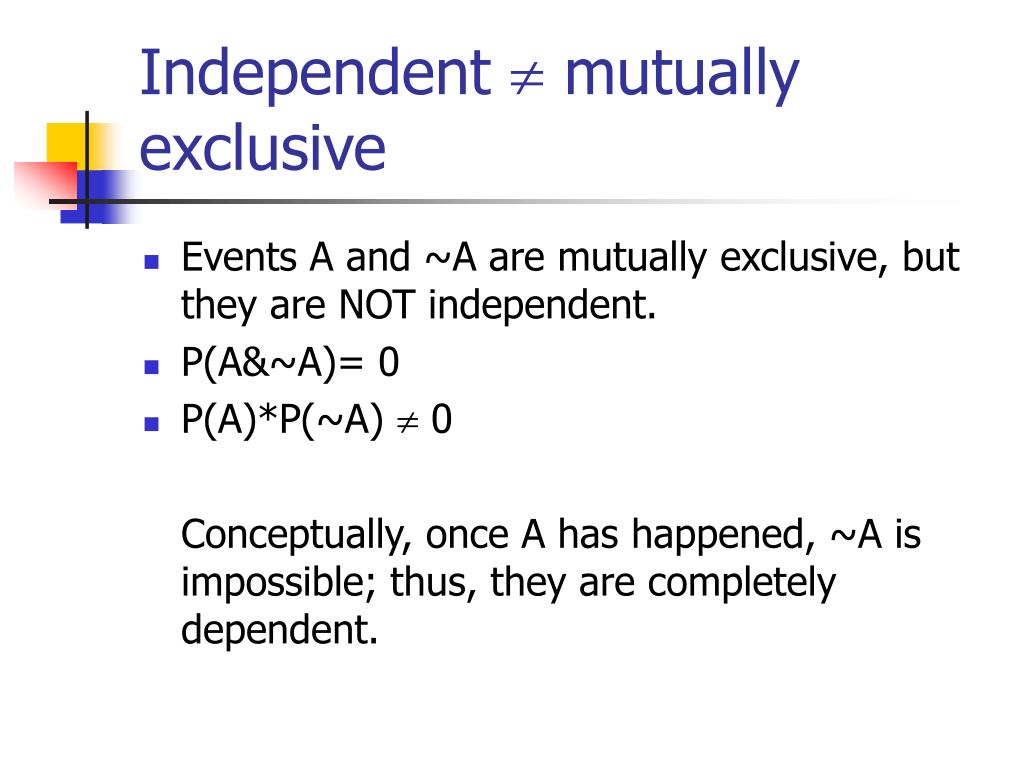 Independent $\neq$ mutually exclusive

- Events A and ~A are mutually exclusive, but they are NOT independent.
- P(A&~A)= 0
- P(A)*P(~A) $\neq$ 0

Conceptually, once A has happened, ~A is impossible; thus, they are completely dependent.